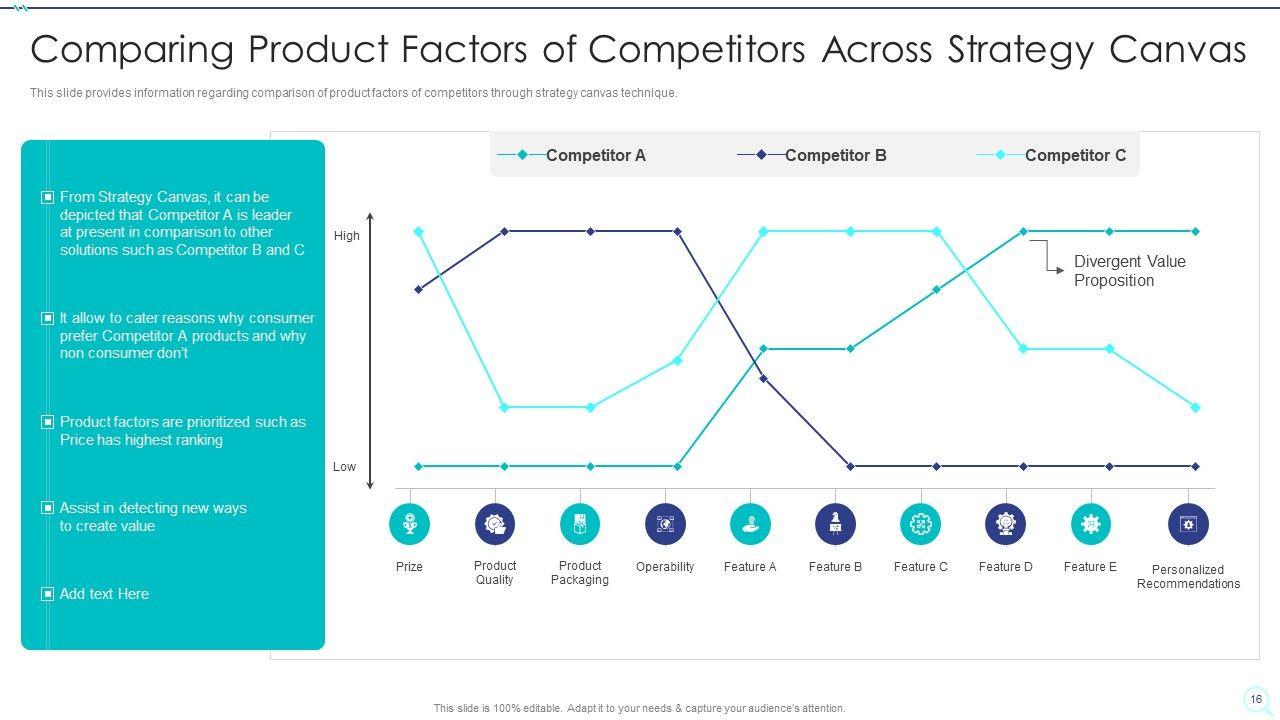 Comparing Product Factors of Competitors Across Strategy Canvas

This slide provides information regarding comparison of product factors of competitors through strategy canvas technique.

From Strategy Canvas, it can be depicted that Competitor A is leader at present in comparison to other solutions such as Competitor B and C

It allow to cater reasons why consumer prefer Competitor A products and why non consumer don't

Product factors are prioritized such as Price has highest ranking

Assist in detecting new ways to create value

Add text Here

Competitor A
Competitor B
Competitor C

High
Low

Divergent Value Proposition

Prize
Product Quality
Product Packaging
Operability
Feature A
Feature B
Feature C
Feature D
Feature E
Personalized Recommendations

This slide is 100% editable. Adapt it to your needs & capture your audience's attention.

16